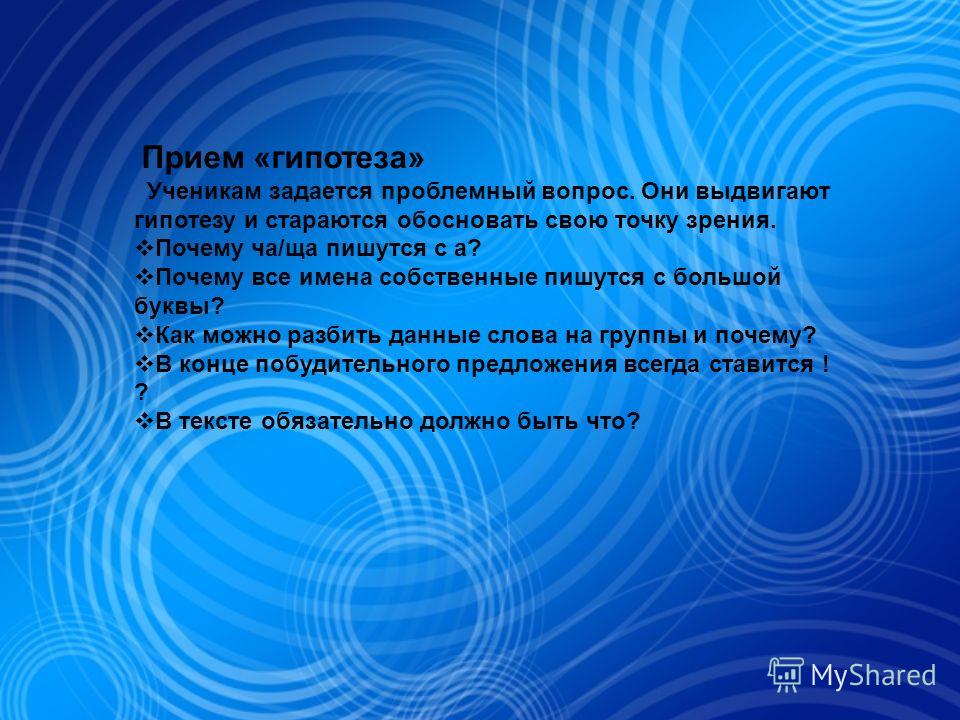 Прием «гипотеза»

Ученикам задается проблемный вопрос. Они выдвигают гипотезу и стараются обосновать свою точку зрения.

❖Почему ча/ща пишутся с а?
❖Почему все имена собственные пишутся с большой буквы?
❖Как можно разбить данные слова на группы и почему?
❖В конце побудительного предложения всегда ставится ! ?
❖В тексте обязательно должно быть что?

MyShared